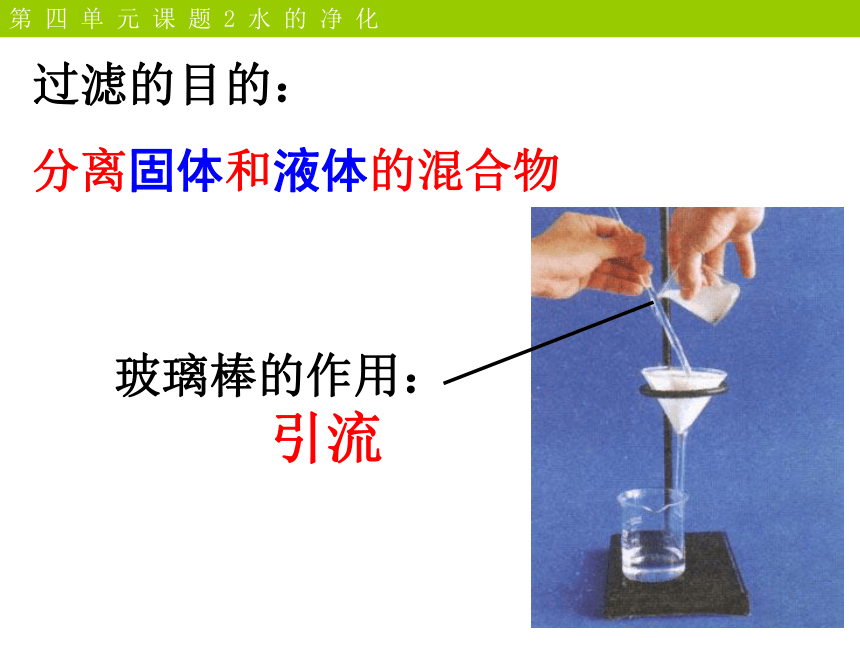 第四单元课题2水的净化

过滤的目的：

分离固体和液体的混合物

玻璃棒的作用：

引流